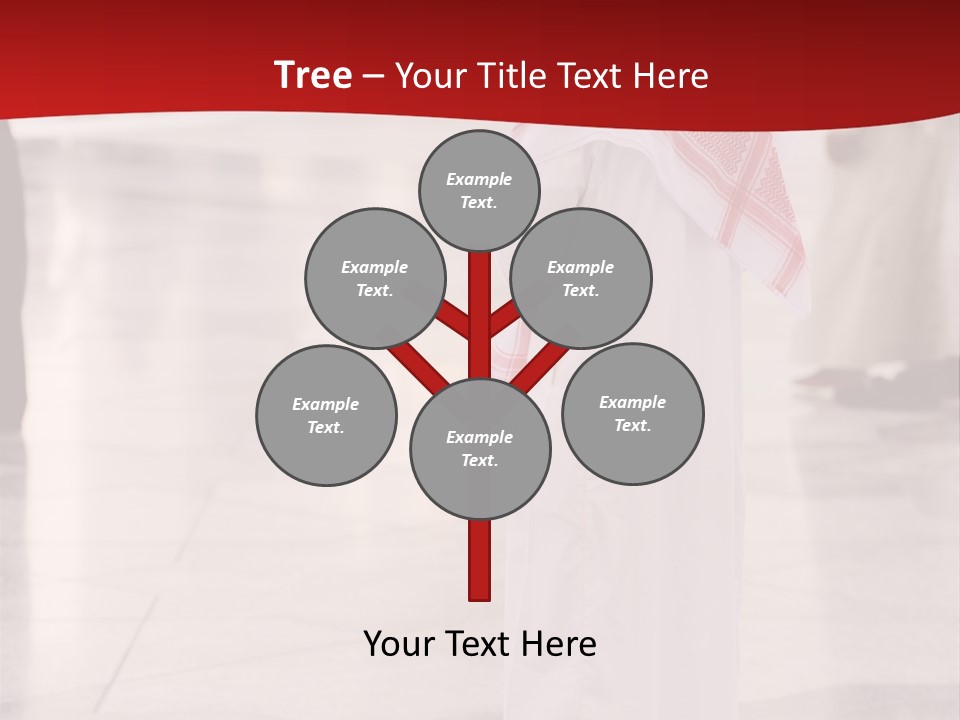 Tree – Your Title Text Here

Example Text.

Example Text.

Example Text.

Example Text.

Example Text.

Example Text.

Your Text Here